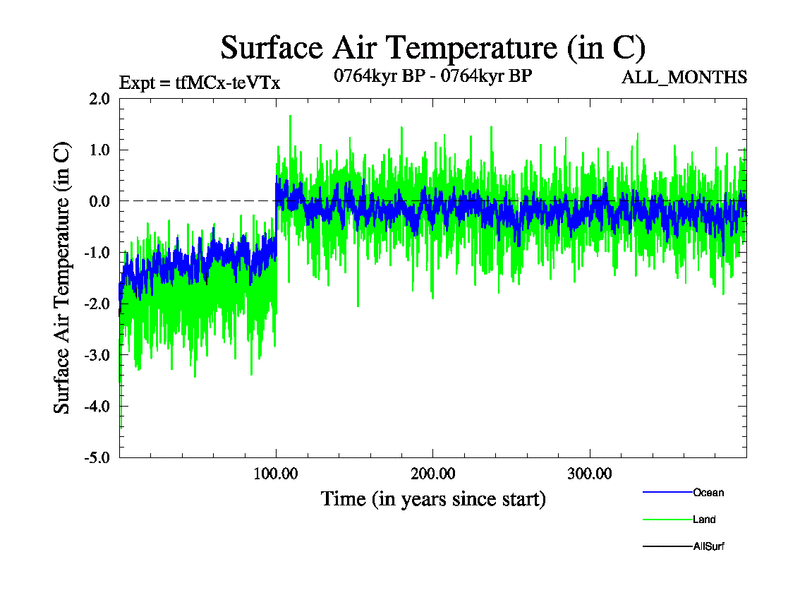 Surface Air Temperature (in C)

Expt = tfMCx-teVTx

0764kyr BP - 0764kyr BP

ALL_MONTHS

Surface Air Temperature (in C)

2.0
1.0
0.0
-1.0
-2.0
-3.0
-4.0
-5.0

100.00
200.00
300.00

Time (in years since start)

Ocean
Land
AllSurf